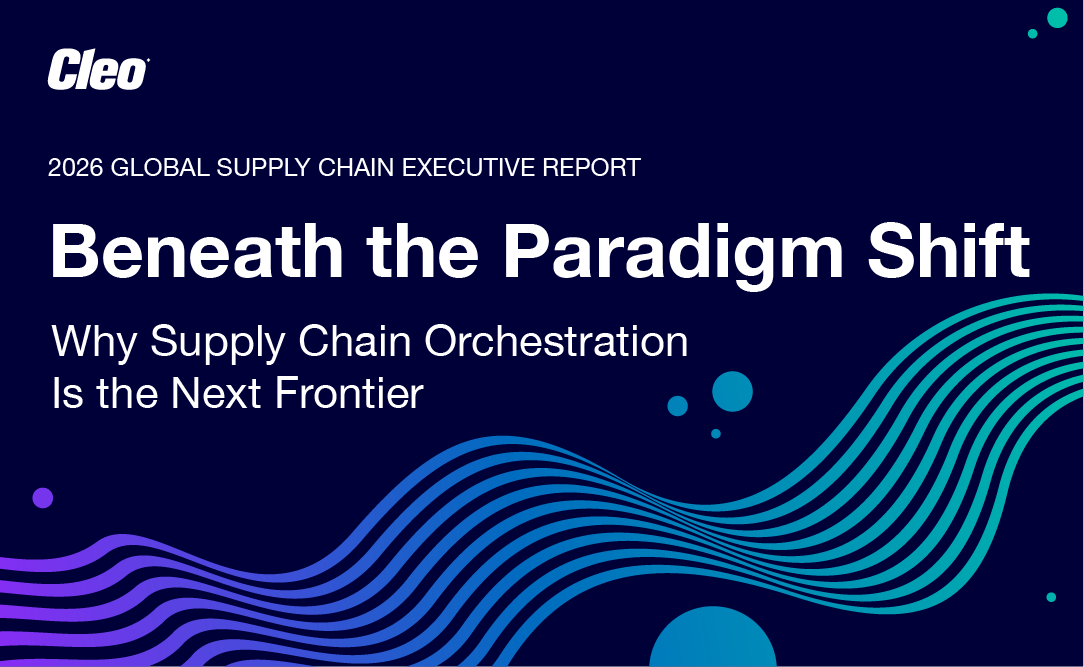 Cleo

2026 GLOBAL SUPPLY CHAIN EXECUTIVE REPORT

Beneath the Paradigm Shift

Why Supply Chain Orchestration Is the Next Frontier